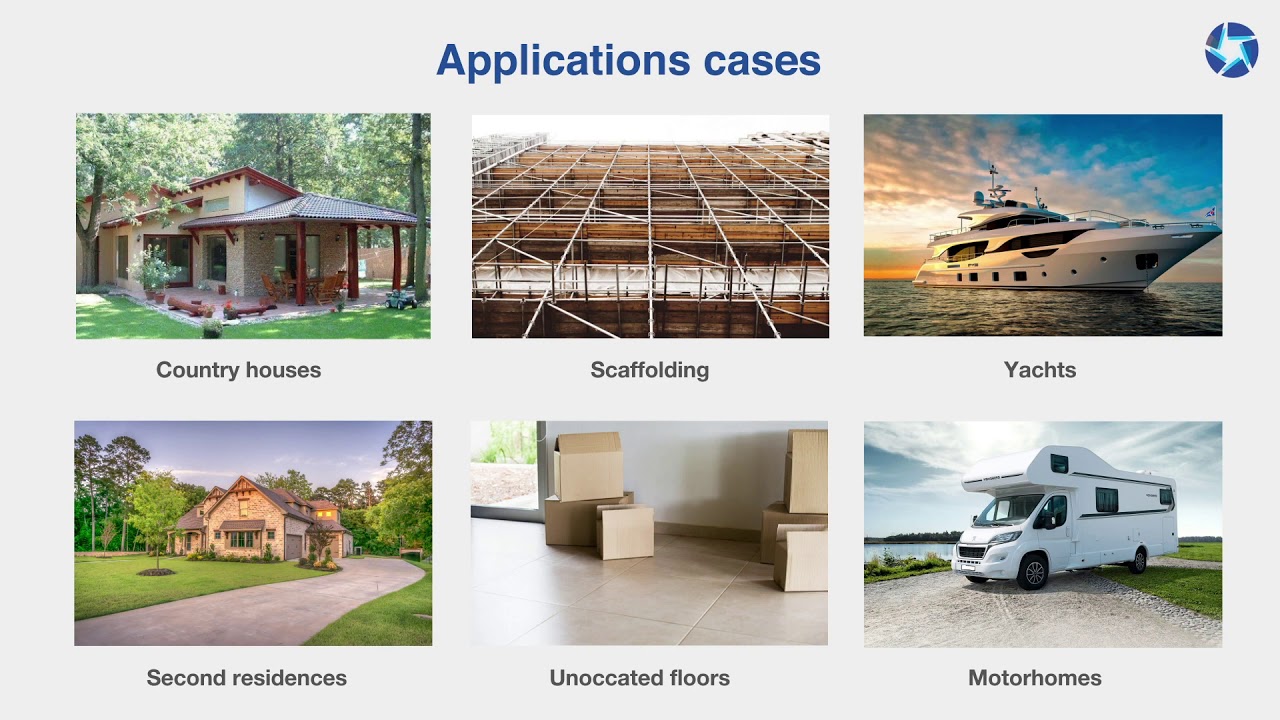 Applications cases

Country houses

Scaffolding

Yachts

Second residences

Unoccated floors

Motorhomes